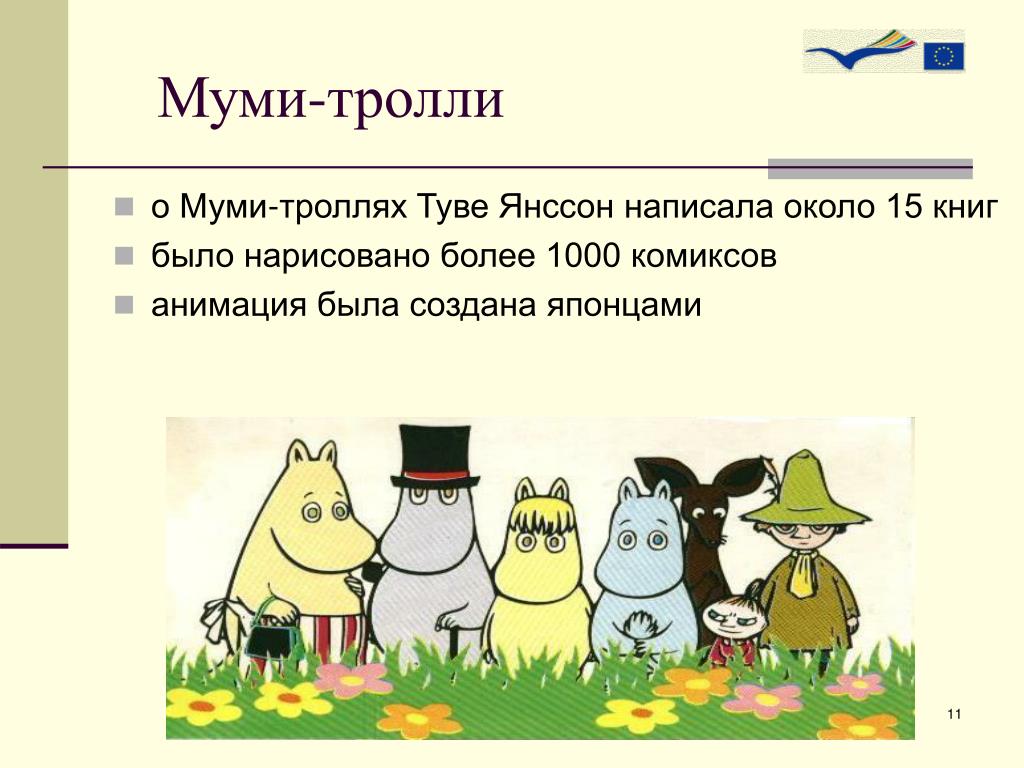 Муми-тролли

о Муми-троллях Туве Янссон написала около 15 книг

было нарисовано более 1000 комиксов

анимация была создана японцами

11